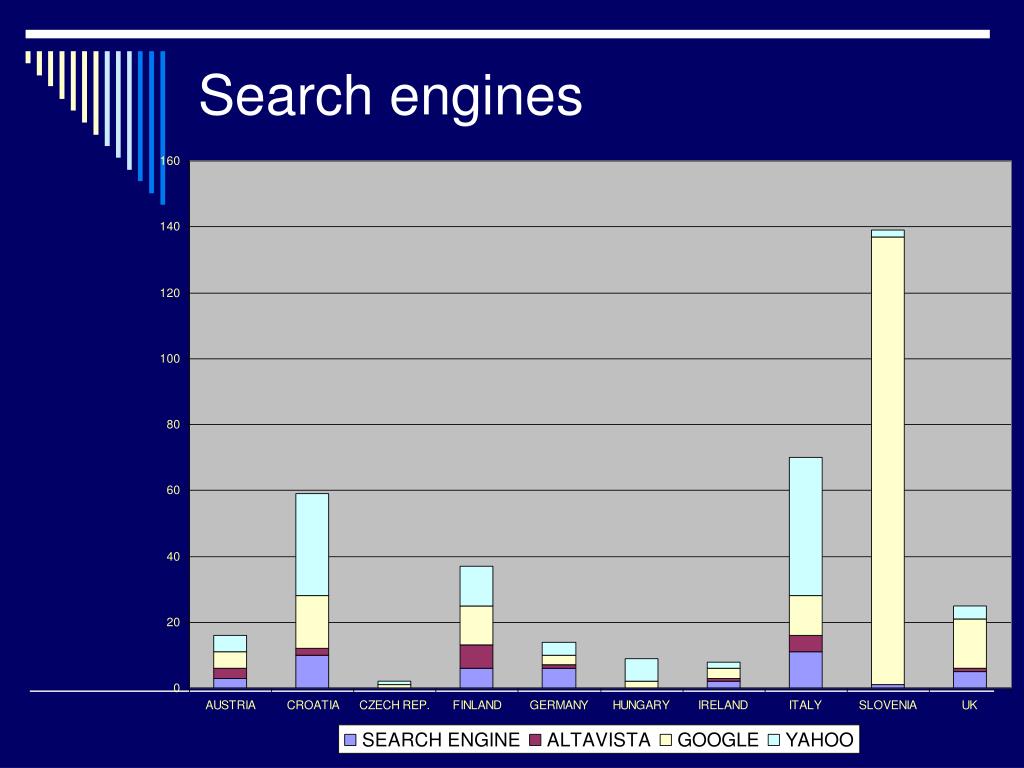 Search engines

160
140
120
100
80
60
40
20
0

AUSTRIA CROATIA CZECH REP. FINLAND GERMANY HUNGARY IRELAND ITALY SLOVENIA UK

SEARCH ENGINE ALTAVISTA GOOGLE YAHOO